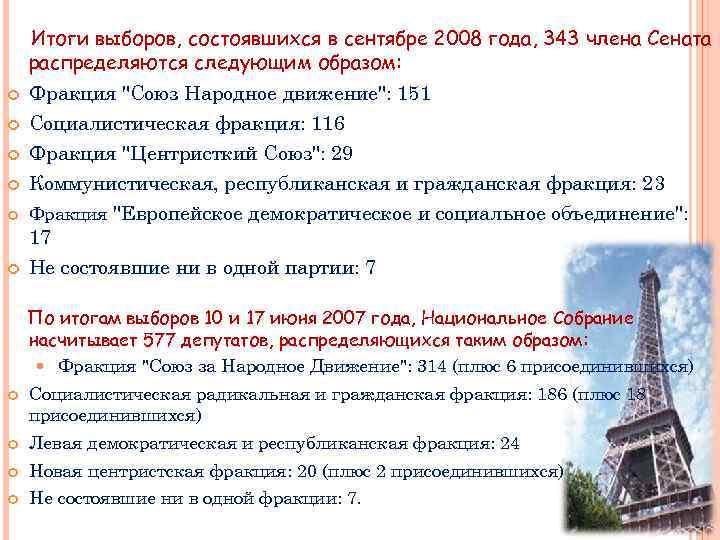 Итоги выборов, состоявшихся в сентябре 2008 года, 343 члена Сената распределяются следующим образом:

Фракция "Союз Народное движение": 151

Социалистическая фракция: 116

Фракция "Центристкий Союз": 29

Коммунистическая, республиканская и гражданская фракция: 23

Фракция "Европейское демократическое и социальное объединение": 17

Не состоявшие ни в одной партии: 7

По итогам выборов 10 и 17 июня 2007 года, Национальное Собрание насчитывает 577 депутатов, распределяющихся таким образом:

Фракция "Союз за Народное Движение": 314 (плюс 6 присоединившихся)

Социалистическая радикальная и гражданская фракция: 186 (плюс 18 присоединившихся)

Левая демократическая и республиканская фракция: 24

Новая центристская фракция: 20 (плюс 2 присоединившихся)

Не состоявшие ни в одной фракции: 7.